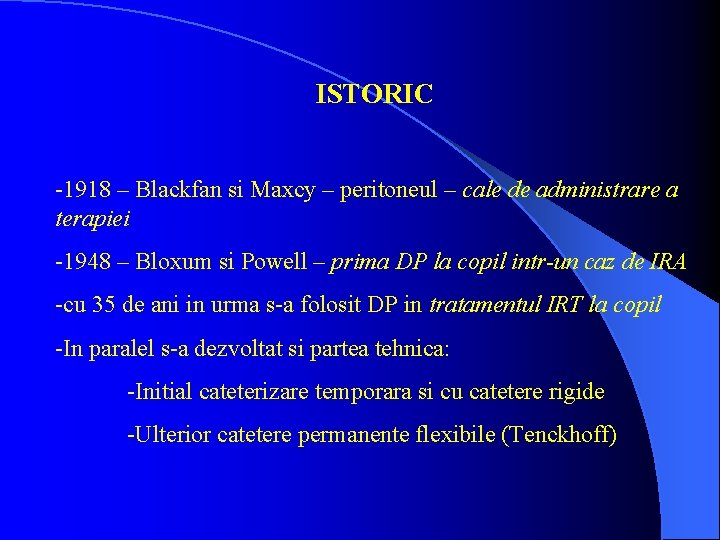 ISTORIC

-1918 – Blackfan si Maxcy – peritoneul – cale de administrare a terapiei

-1948 – Bloxum si Powell – prima DP la copil intr-un caz de IRA

-cu 35 de ani in urma s-a folosit DP in tratamentul IRT la copil

-In paralel s-a dezvoltat si partea tehnica:

-Initial cateterizare temporara si cu catetere rigide

-Ulterior catetere permanente flexibile (Tenckhoff)